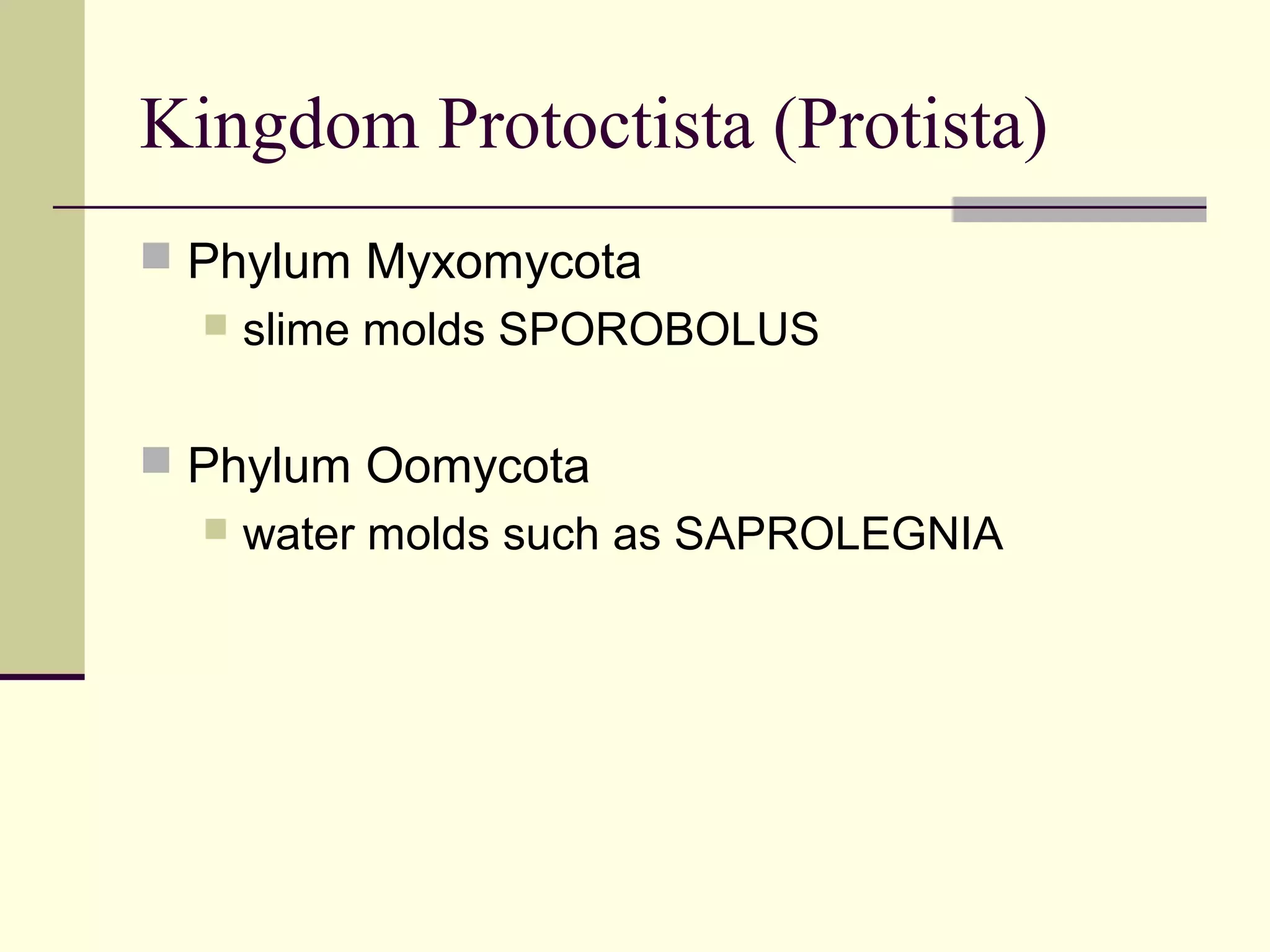 Kingdom Protoctista (Protista)

Phylum Myxomycota
slime molds SPOROBOLUS

Phylum Oomycota
water molds such as SAPROLEGNIA